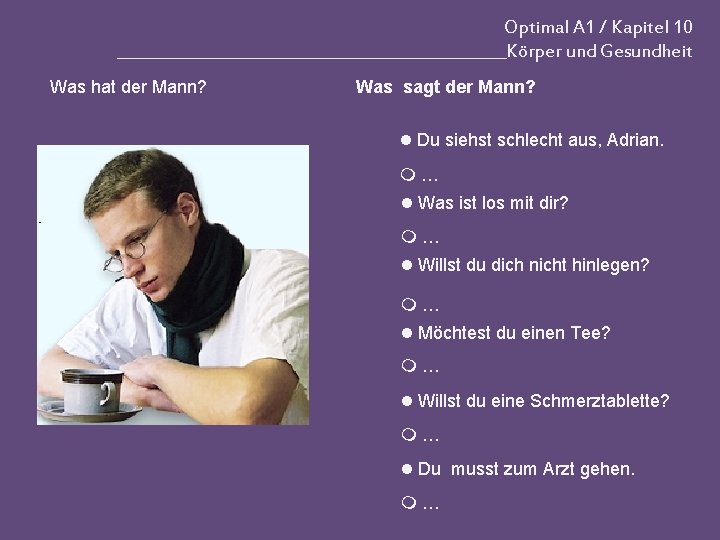 Optimal A1 / Kapitel 10
Körper und Gesundheit

Was hat der Mann?

Was sagt der Mann?

● Du siehst schlecht aus, Adrian.

○ …

● Was ist los mit dir?

○ …

● Willst du dich nicht hinlegen?

○ …

● Möchtest du einen Tee?

○ …

● Willst du eine Schmerztablette?

○ …

● Du musst zum Arzt gehen.

○ …